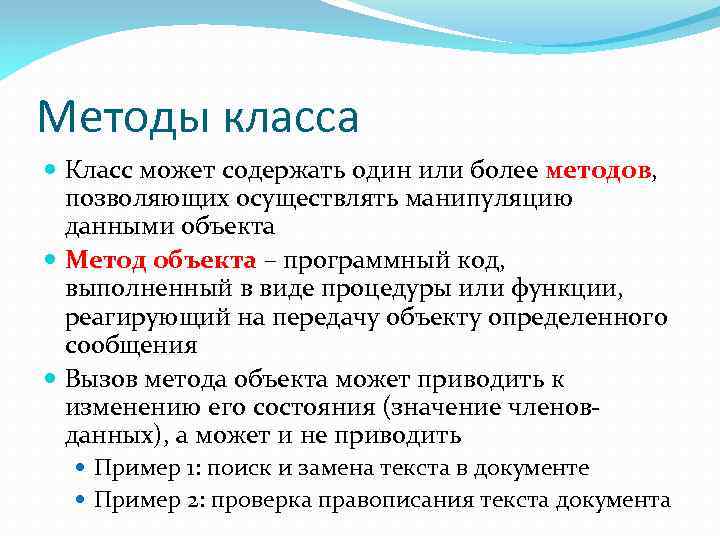 Методы класса

Класс может содержать один или более методов, позволяющих осуществлять манипуляцию данными объекта

Метод объекта – программный код, выполненный в виде процедуры или функции, реагирующий на передачу объекту определенного сообщения

Вызов метода объекта может приводить к изменению его состояния (значение членов-данных), а может и не приводить

Пример 1: поиск и замена текста в документе

Пример 2: проверка правописания текста документа